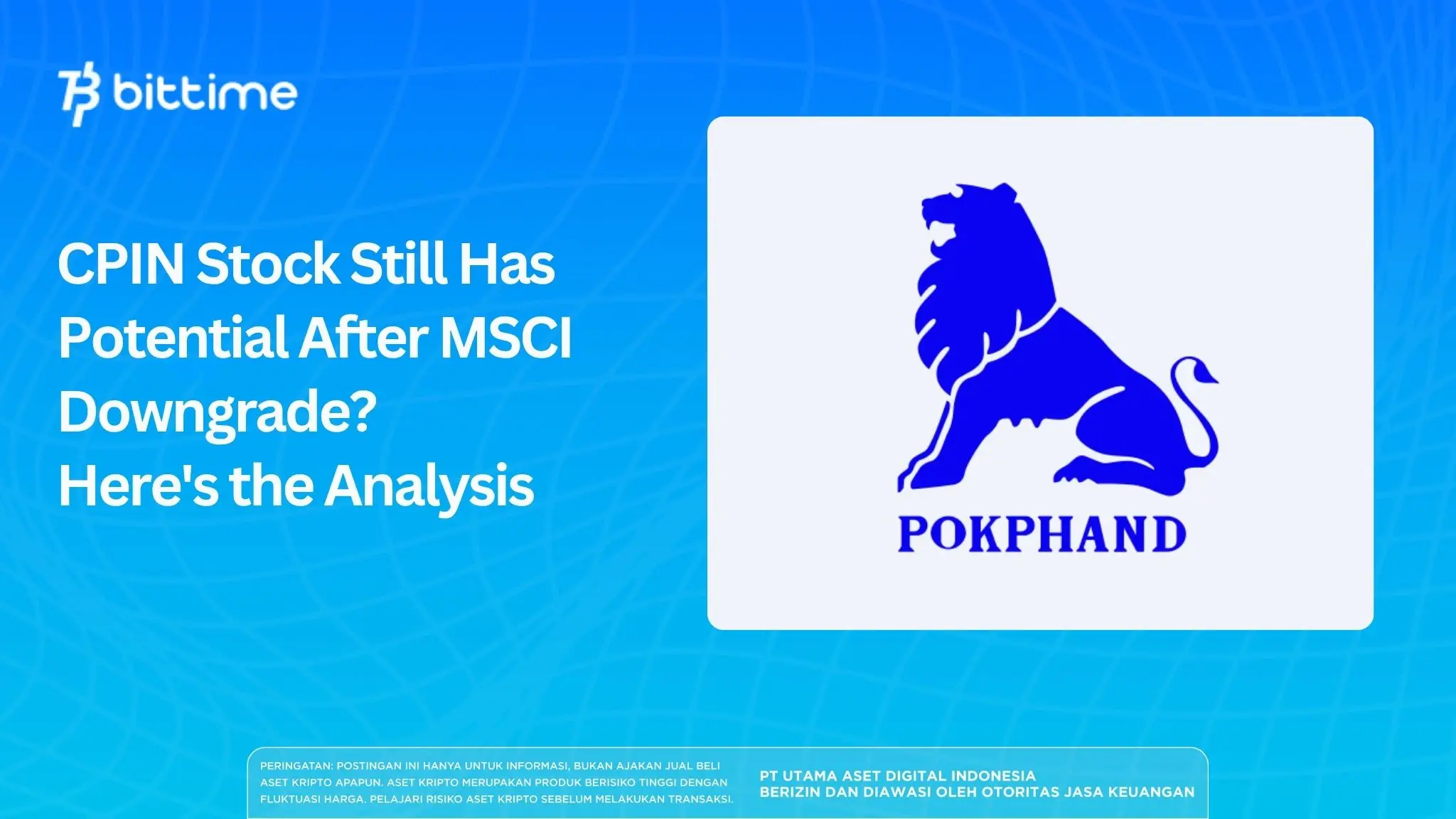 bittime

CPIN Stock Still Has Potential After MSCI Downgrade?
Here's the Analysis

POKPHAND

PERINGATAN: POSTINGAN INI HANYA UNTUK INFORMASI, BUKAN AJAKAN JUAL BELI ASET KRIPTO APAPUN. ASET KRIPTO MERUPAKAN PRODUK BERISIKO TINGGI DENGAN FLUKTUASI HARGA. PELAJARI RISIKO ASET KRIPTO SEBELUM MELAKUKAN TRANSAKSI.

PT UTAMA ASET DIGITAL INDONESIA
BERIZIN DAN DIAWASI OLEH OTORITAS JASA KEUANGAN